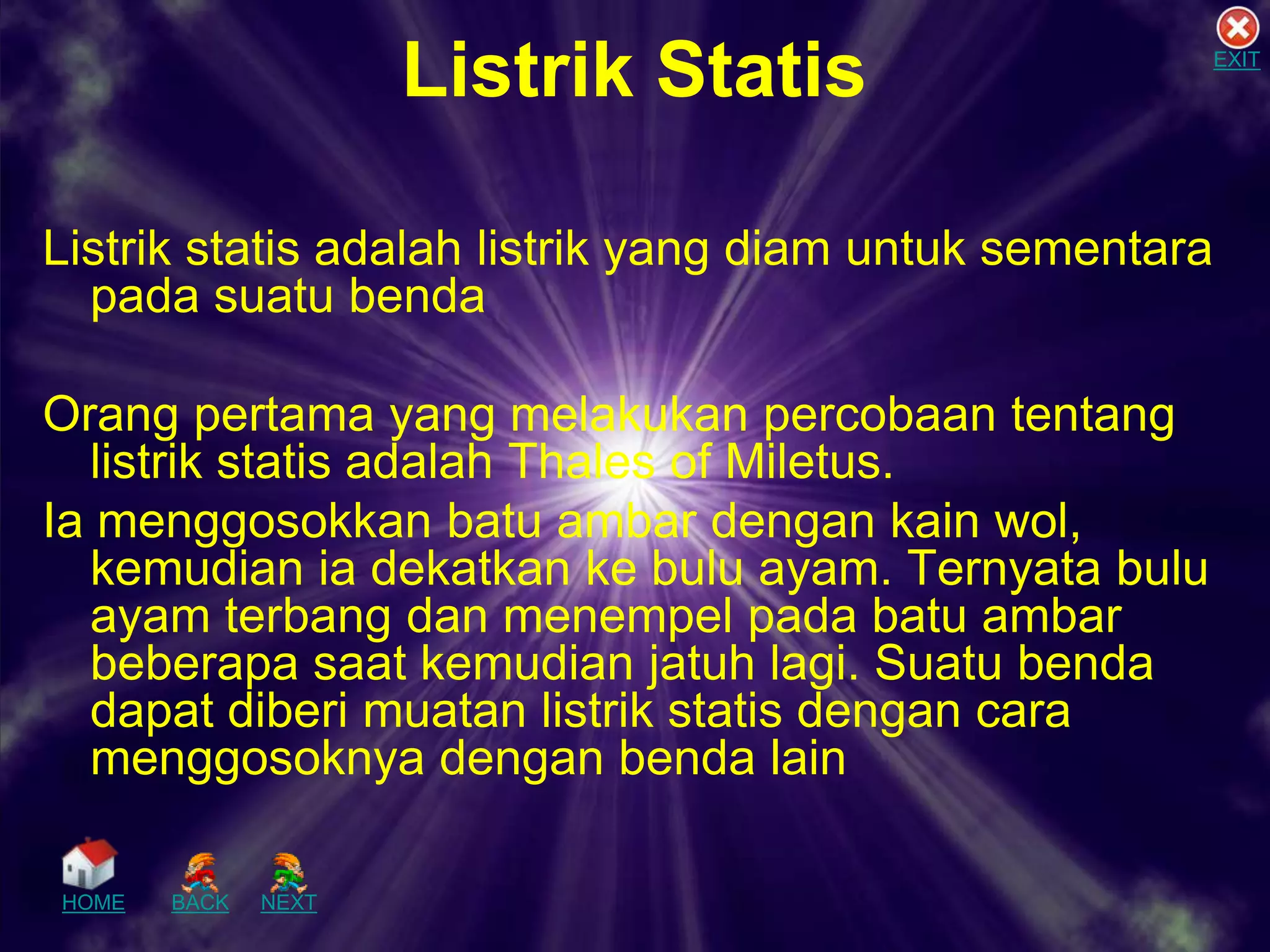 EXIT

Listrik Statis

Listrik statis adalah listrik yang diam untuk sementara pada suatu benda

Orang pertama yang melakukan percobaan tentang listrik statis adalah Thales of Miletus.

Ia menggosokkan batu ambar dengan kain wol, kemudian ia dekatkan ke bulu ayam. Ternyata bulu ayam terbang dan menempel pada batu ambar beberapa saat kemudian jatuh lagi. Suatu benda dapat diberi muatan listrik statis dengan cara menggosoknya dengan benda lain

HOME BACK NEXT